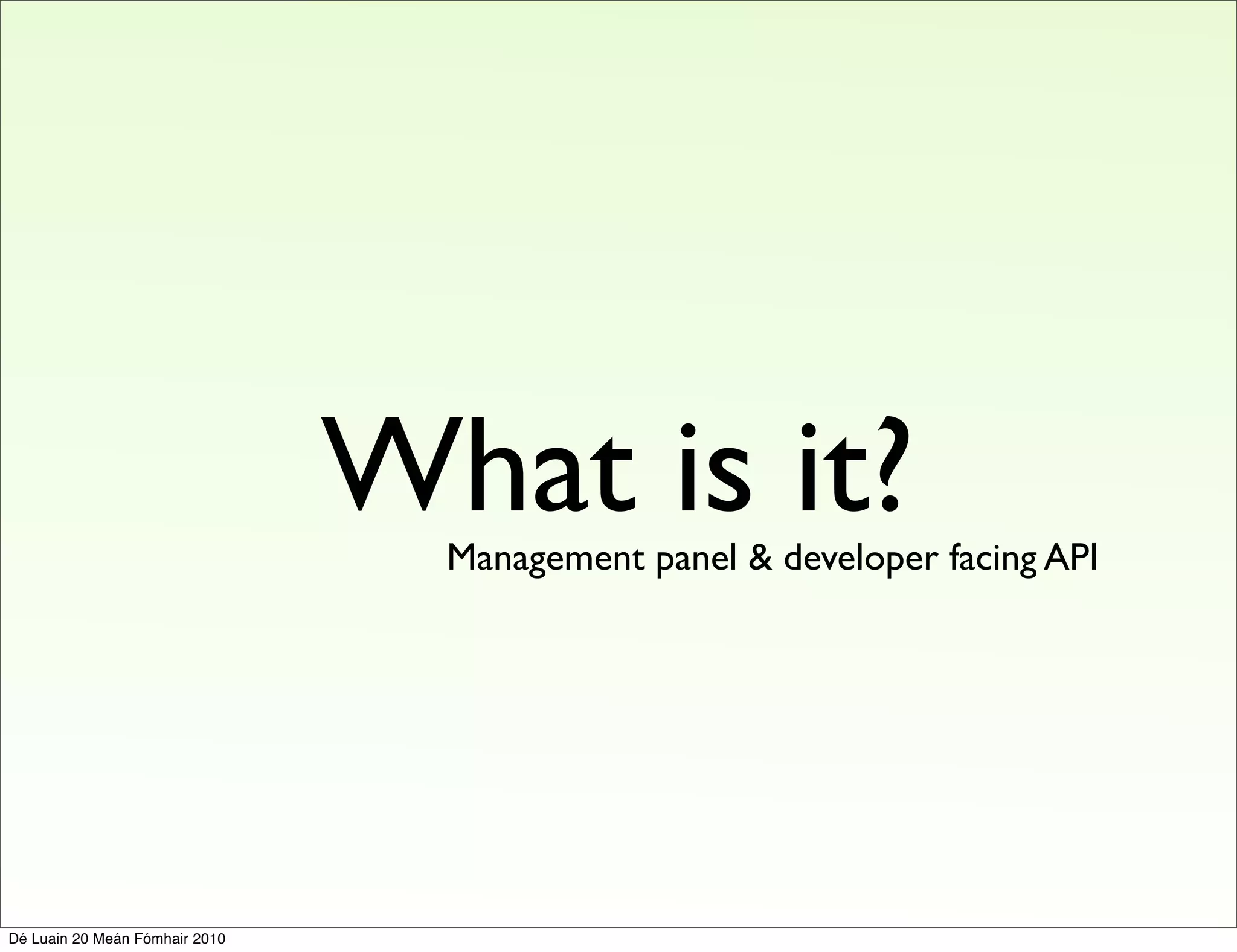 What is it?

Management panel & developer facing API

Dé Luain 20 Meán Fómhair 2010